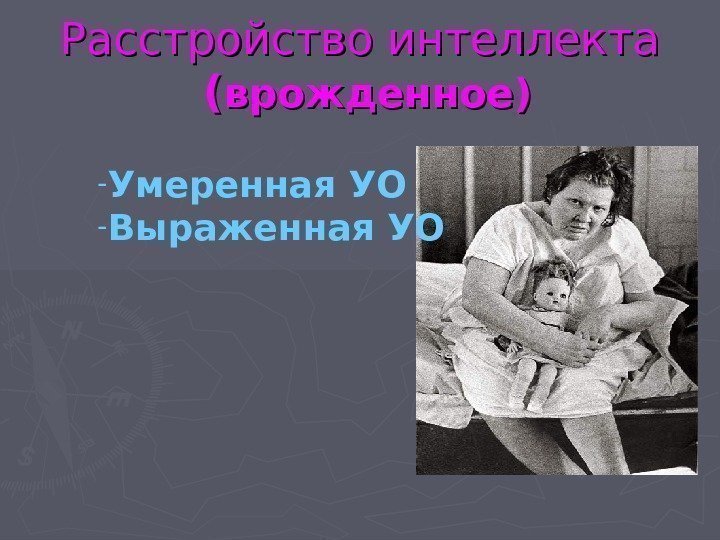 Расстройство интеллекта (врожденное)

-Умеренная УО
-Выраженная УО